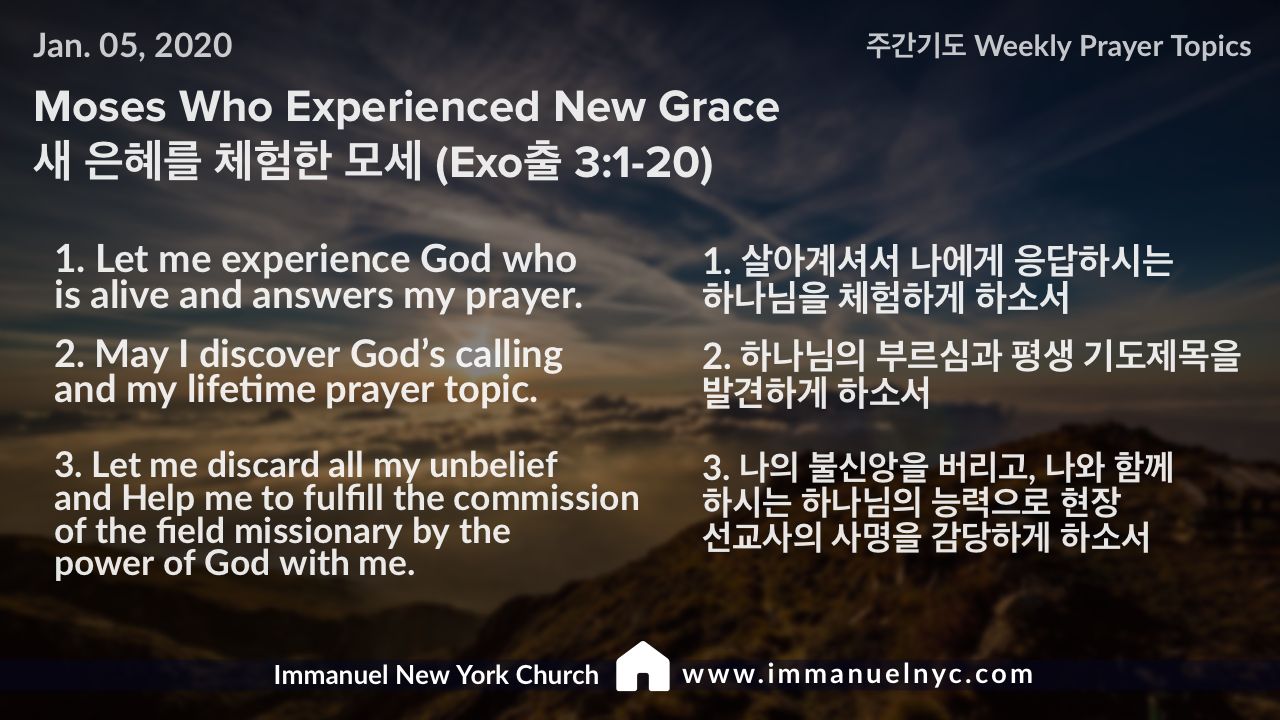 Jan. 05, 2020

주간기도 Weekly Prayer Topics

Moses Who Experienced New Grace
새 은혜를 체험한 모세 (Exo출 3:1-20)

1. Let me experience God who is alive and answers my prayer.

2. May I discover God's calling and my lifetime prayer topic.

3. Let me discard all my unbelief and Help me to fulfill the commission of the field missionary by the power of God with me.

1. 살아계셔서 나에게 응답하시는 하나님을 체험하게 하소서

2. 하나님의 부르심과 평생 기도제목을 발견하게 하소서

3. 나의 불신앙을 버리고, 나와 함께 하시는 하나님의 능력으로 현장 선교사의 사명을 감당하게 하소서

Immanuel New York Church www.immanuelnyc.com